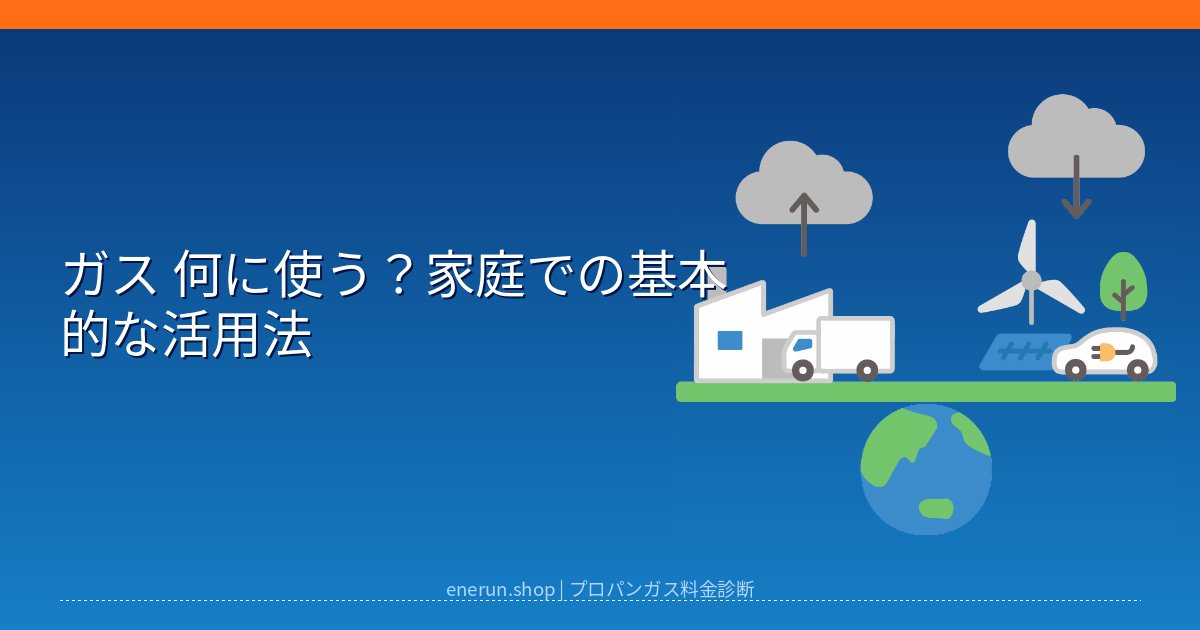 ガス 何に使う？家庭での基本的な活用法

enerun.shop | プロパンガス料金診断